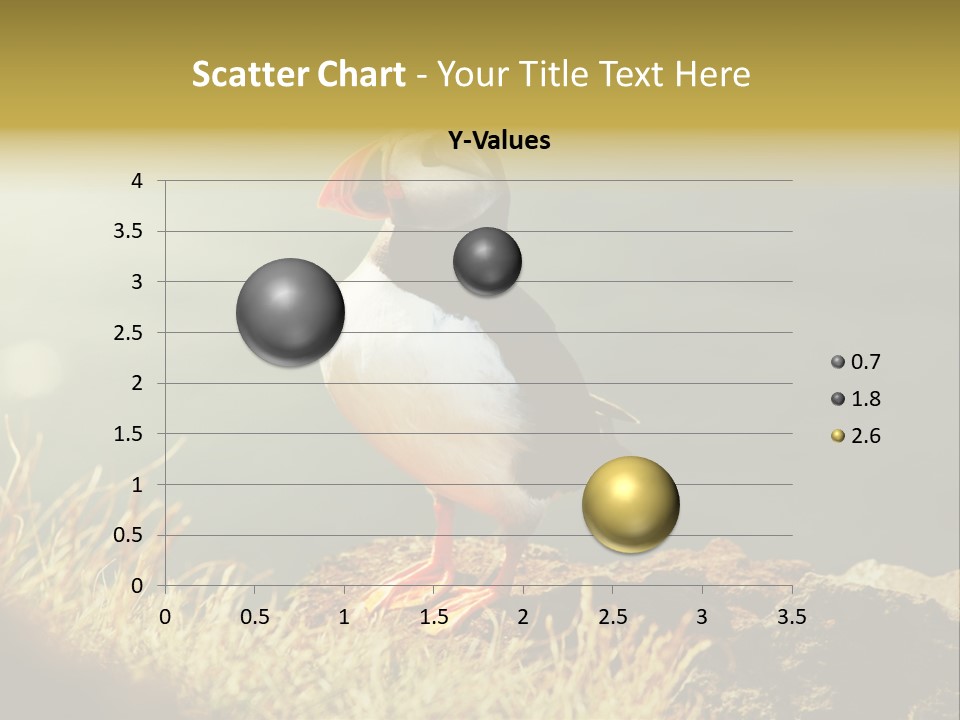 Scatter Chart - Your Title Text Here

Y-Values

4
3.5
3
2.5
2
1.5
1
0.5
0

0 0.5 1 1.5 2 2.5 3 3.5

0.7
1.8
2.6